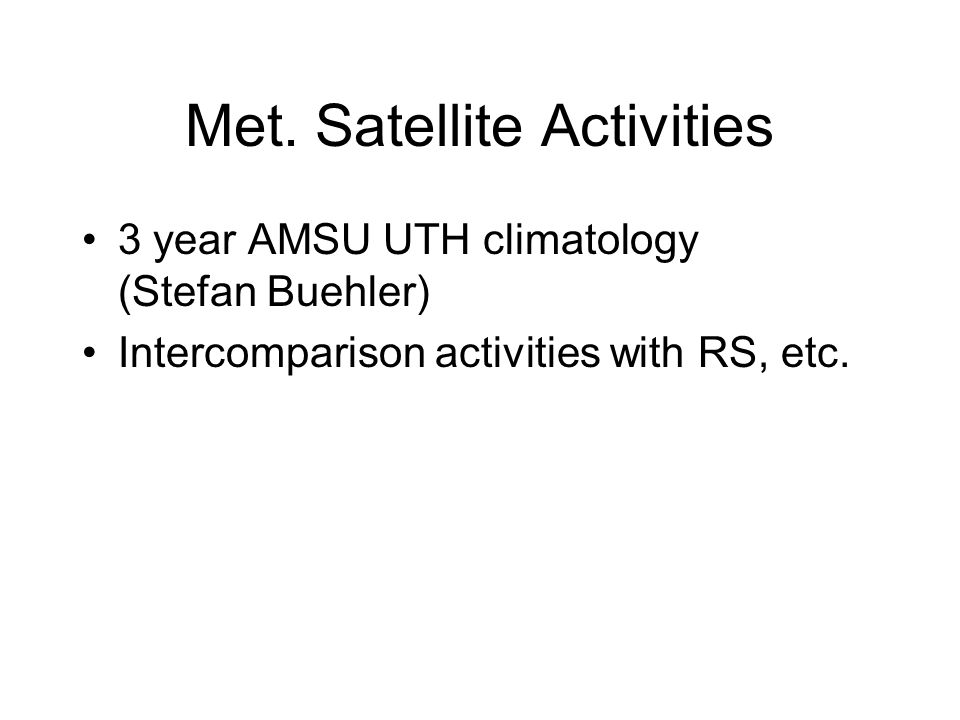 Met. Satellite Activities

• 3 year AMSU UTH climatology (Stefan Buehler)
• Intercomparison activities with RS, etc.